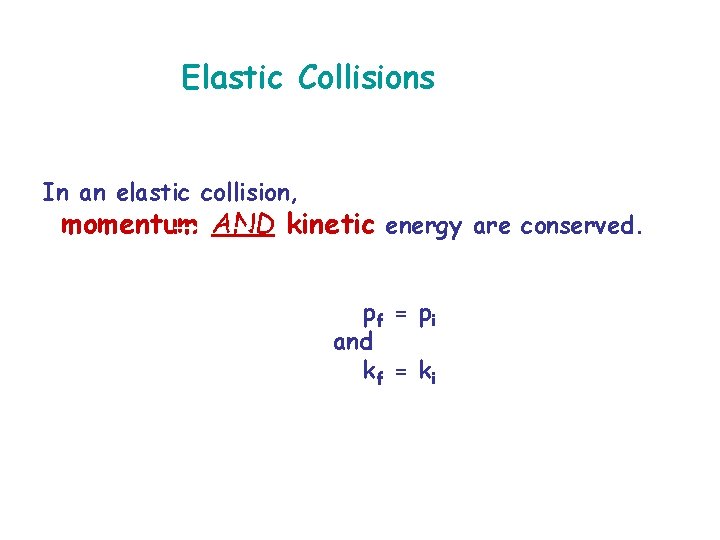 Elastic Collisions

In an elastic collision, momentum AND kinetic energy are conserved.

$p_f = p_i$
and
$k_f = k_i$